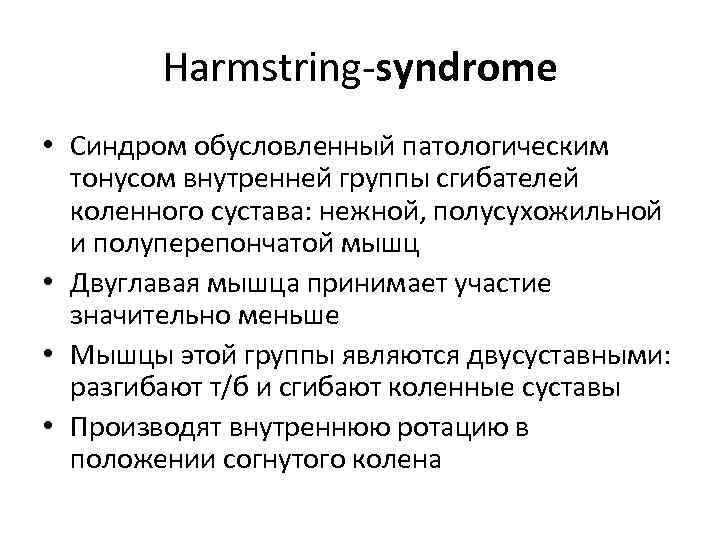 Harmstring-syndrome

• Синдром обусловленный патологическим тонусом внутренней группы сгибателей коленного сустава: нежной, полусухожильной и полуперепончатой мышц

• Двуглавая мышца принимает участие значительно меньше

• Мышцы этой группы являются двусуставными: разгибают т/б и сгибают коленные суставы

• Производят внутреннюю ротацию в положении согнутого колена